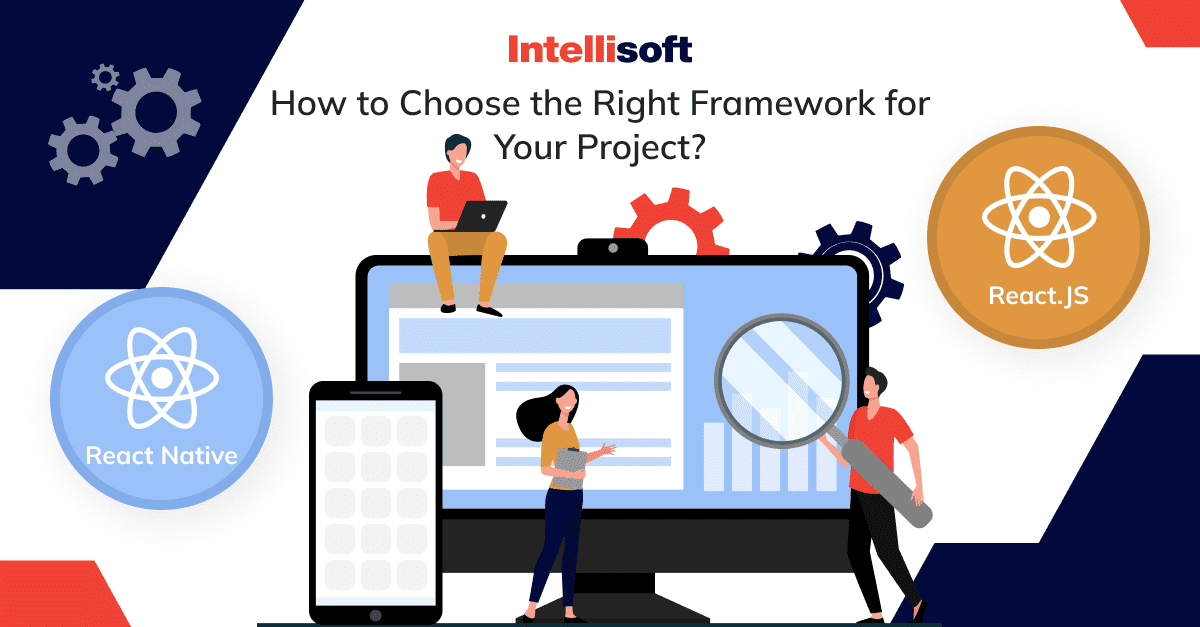 Intellisoft

How to Choose the Right Framework for Your Project?

React.JS

React Native